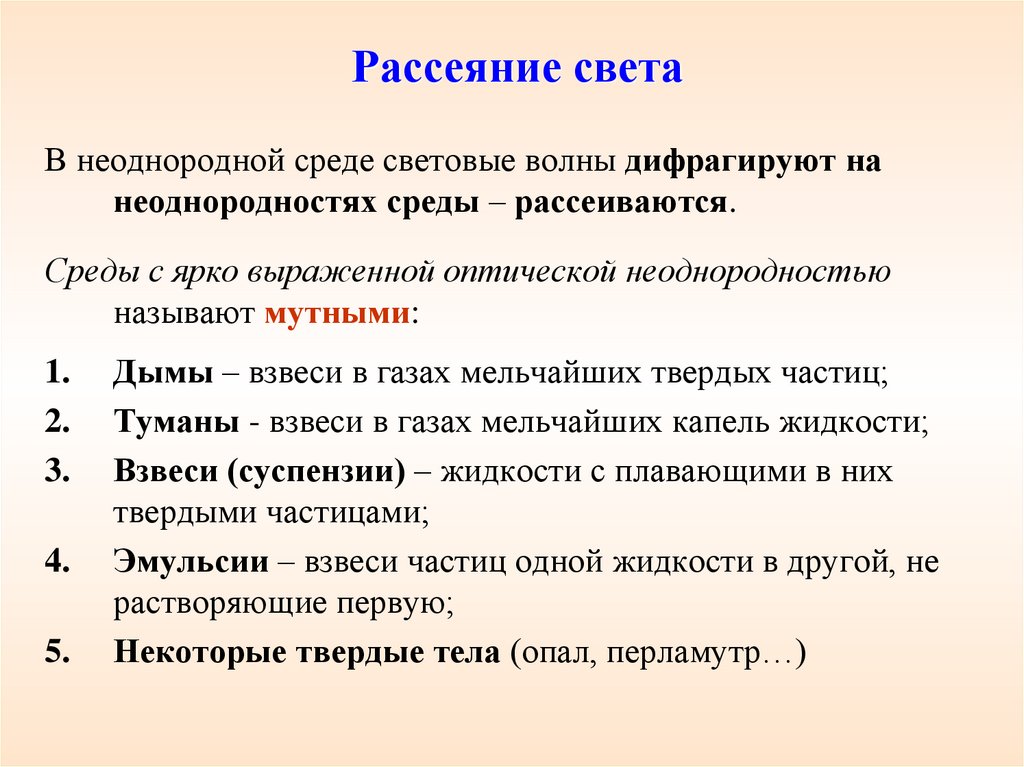 Рассеяние света

В неоднородной среде световые волны дифрагируют на неоднородностях среды – рассеиваются.

Среды с ярко выраженной оптической неоднородностью называют мутными:

1. Дымы – взвеси в газах мельчайших твердых частиц;
2. Туманы - взвеси в газах мельчайших капель жидкости;
3. Взвеси (суспензии) – жидкости с плавающими в них твердыми частицами;
4. Эмульсии – взвеси частиц одной жидкости в другой, не растворяющие первую;
5. Некоторые твердые тела (опал, перламутр…)